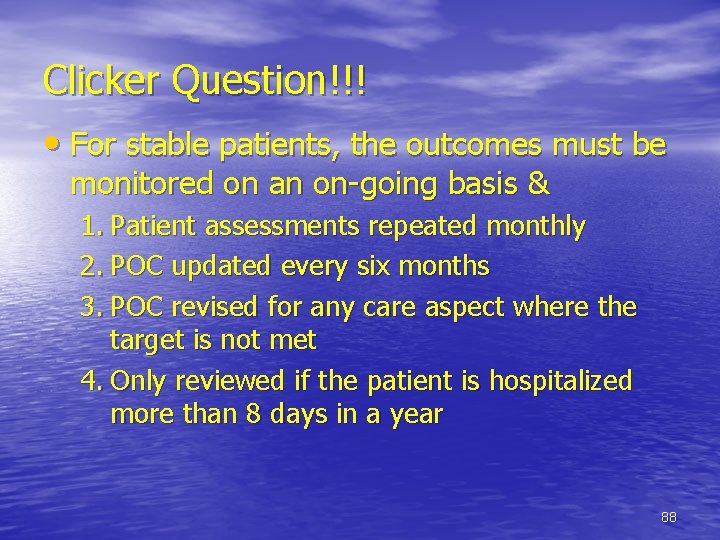 Clicker Question!!!

• For stable patients, the outcomes must be monitored on an on-going basis &

1. Patient assessments repeated monthly
2. POC updated every six months
3. POC revised for any care aspect where the target is not met
4. Only reviewed if the patient is hospitalized more than 8 days in a year

88